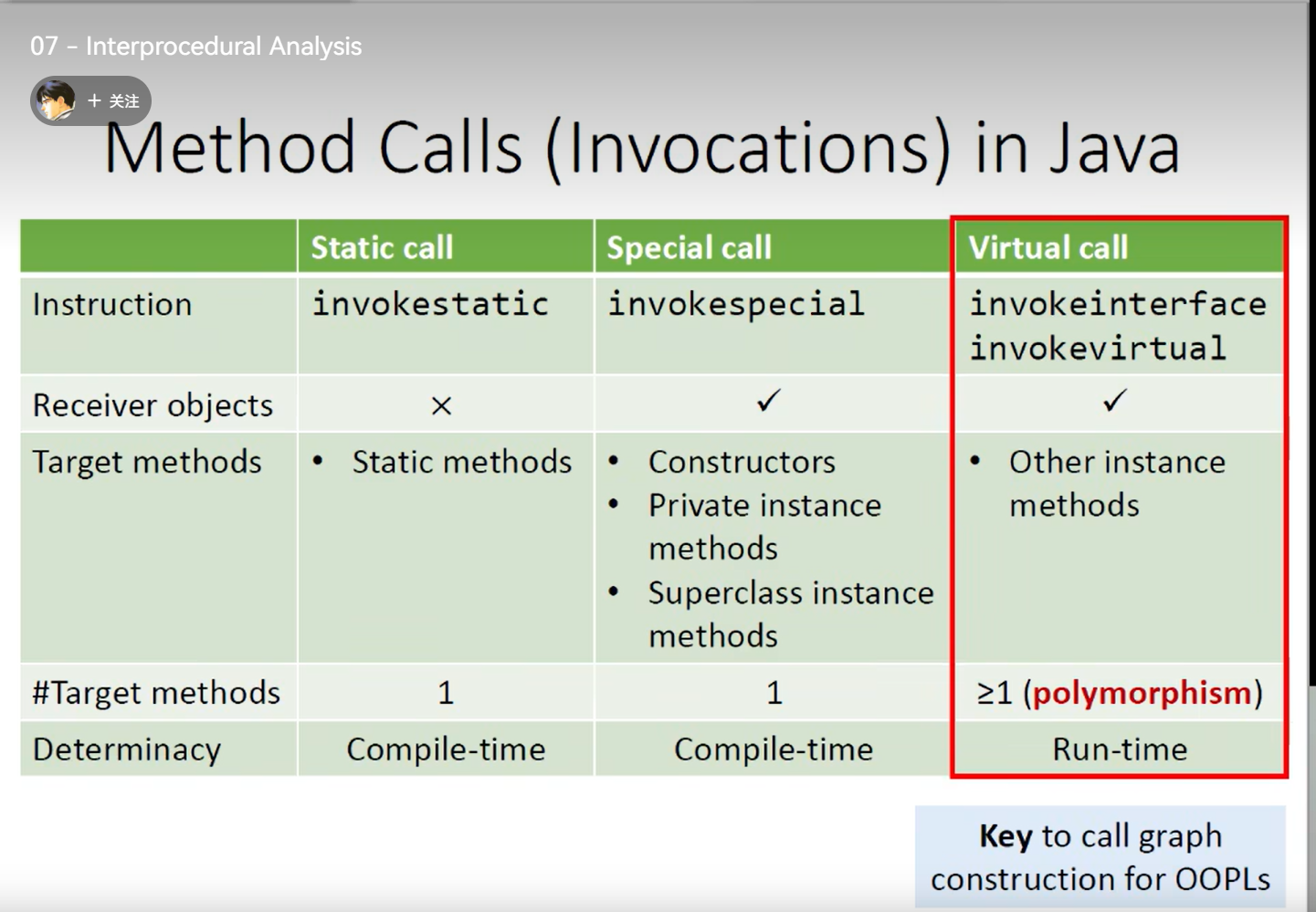 07 - Interprocedural Analysis

+ 关注

Method Calls (Invocations) in Java

| | Static call | Special call | Virtual call |
|---|---|---|---|
| Instruction | invokestatic | invokespecial | invokeinterface invokevirtual |
| Receiver objects | × | ✓ | ✓ |
| Target methods | • Static methods | • Constructors • Private instance methods • Superclass instance methods | • Other instance methods |
| #Target methods | 1 | 1 | ≥1 (polymorphism) |
| Determinacy | Compile-time | Compile-time | Run-time |

Key to call graph construction for OOPLs